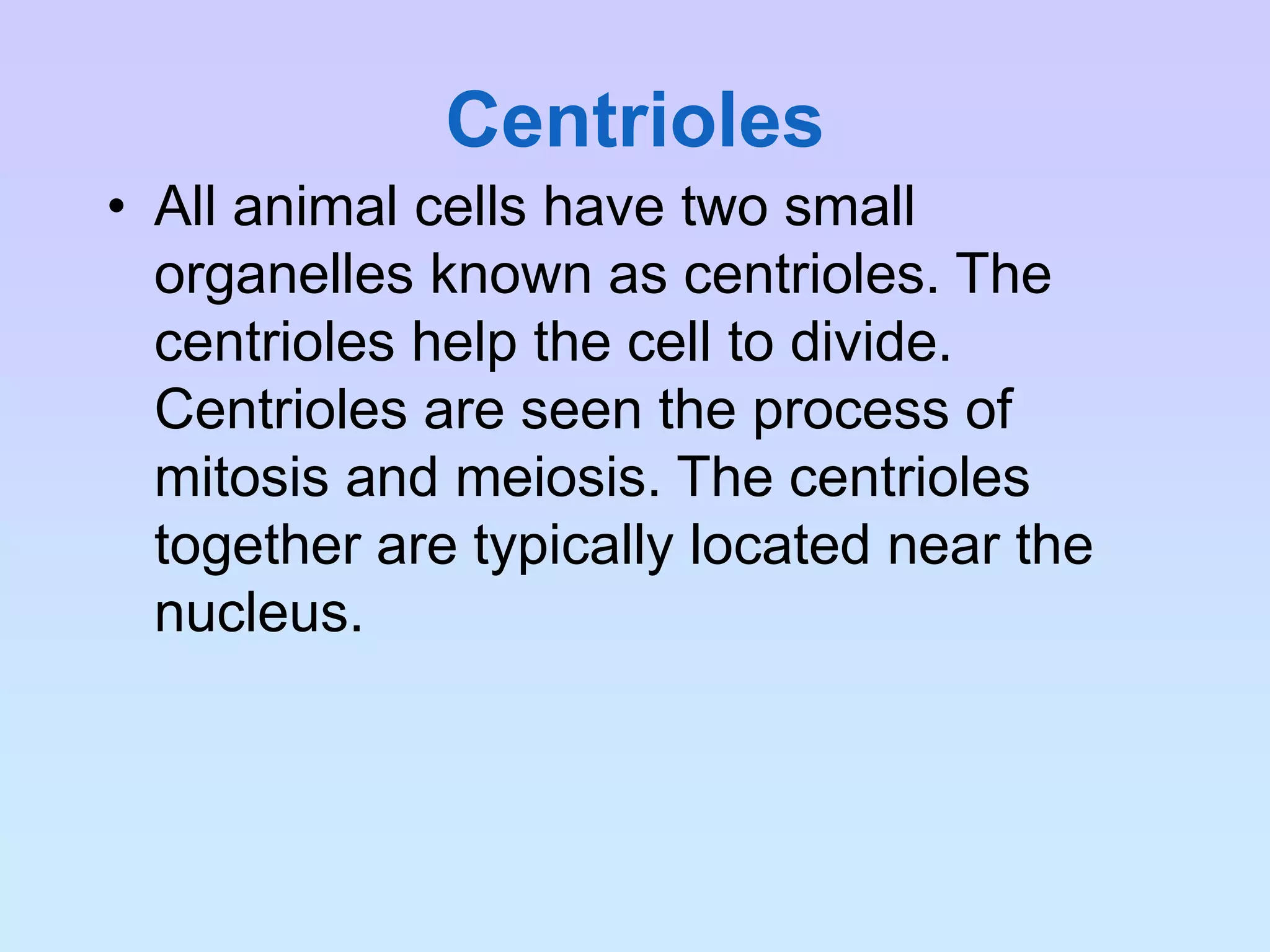 Centrioles

• All animal cells have two small organelles known as centrioles. The centrioles help the cell to divide. Centrioles are seen the process of mitosis and meiosis. The centrioles together are typically located near the nucleus.